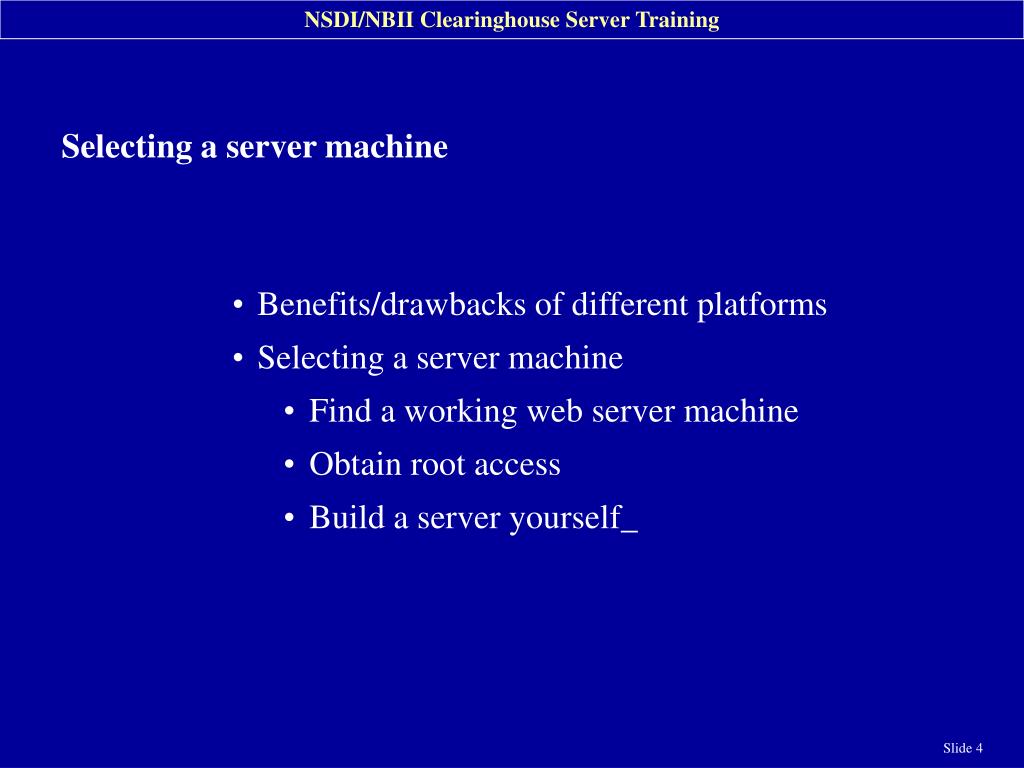 NSDI/NBII Clearinghouse Server Training

Selecting a server machine

• Benefits/drawbacks of different platforms
• Selecting a server machine
• Find a working web server machine
• Obtain root access
• Build a server yourself_

Slide 4